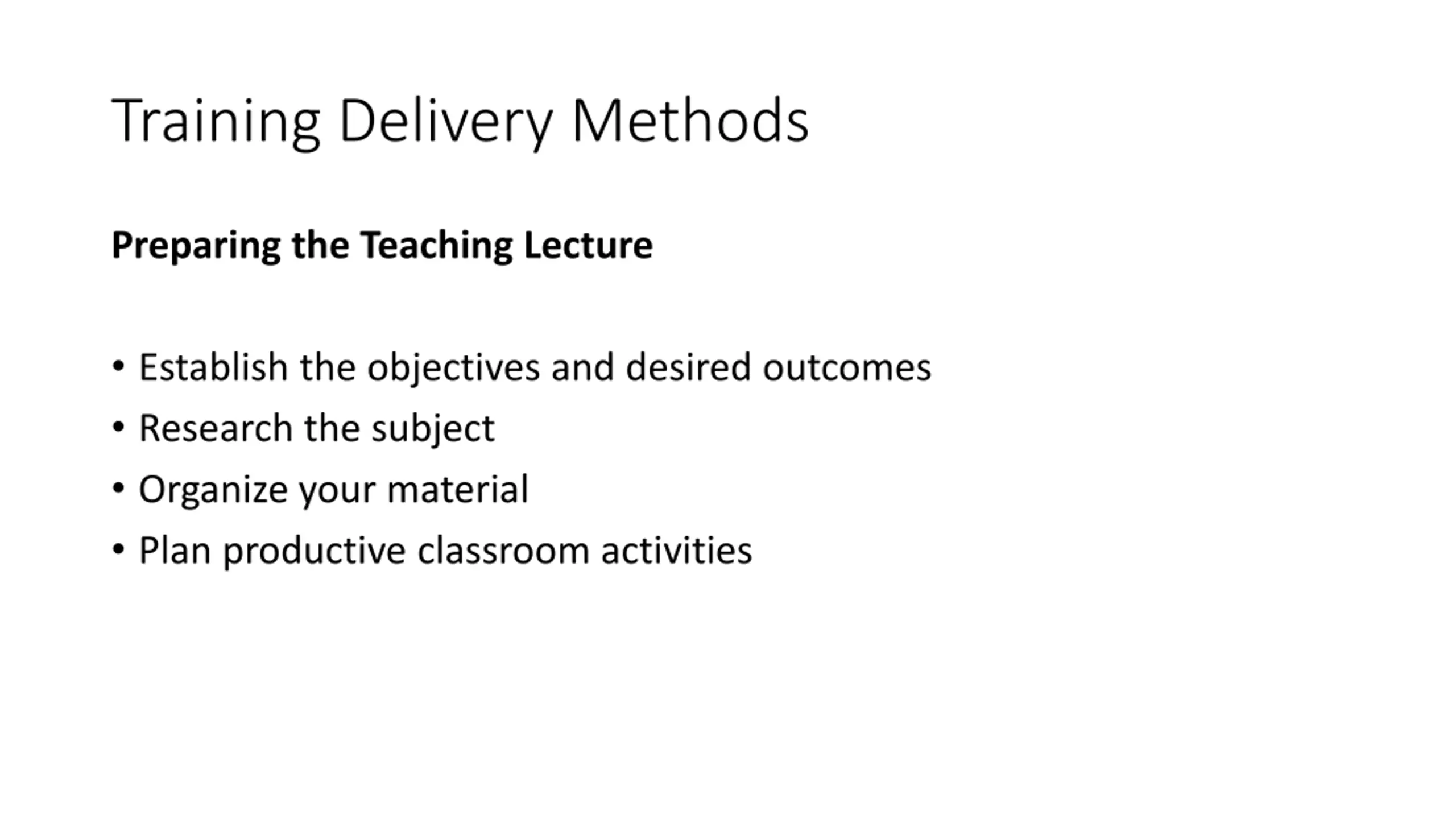 Training Delivery Methods

Preparing the Teaching Lecture

• Establish the objectives and desired outcomes
• Research the subject
• Organize your material
• Plan productive classroom activities